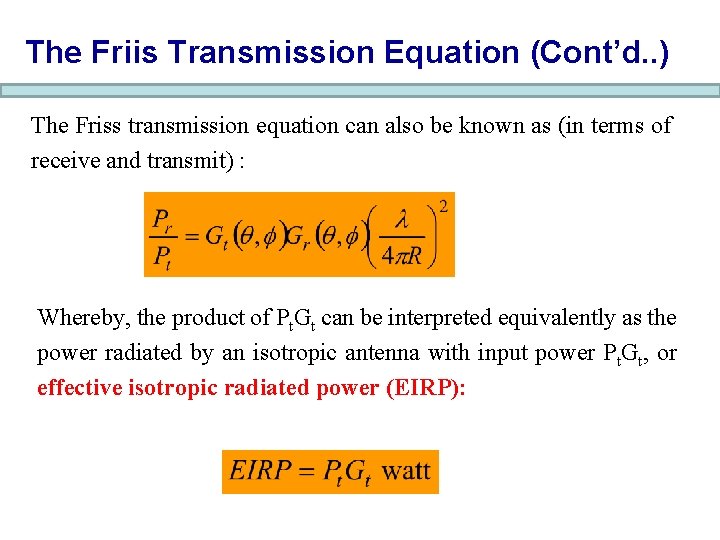 The Friis Transmission Equation (Cont'd..)

The Friss transmission equation can also be known as (in terms of receive and transmit) :

$\frac{P_r}{P_t} = G_t(\theta,\phi)G_r(\theta,\phi)\left(\frac{\lambda}{4\pi R}\right)^2$

Whereby, the product of $P_tG_t$ can be interpreted equivalently as the power radiated by an isotropic antenna with input power $P_tG_t$, or effective isotropic radiated power (EIRP):

$EIRP = P_tG_t$ watt